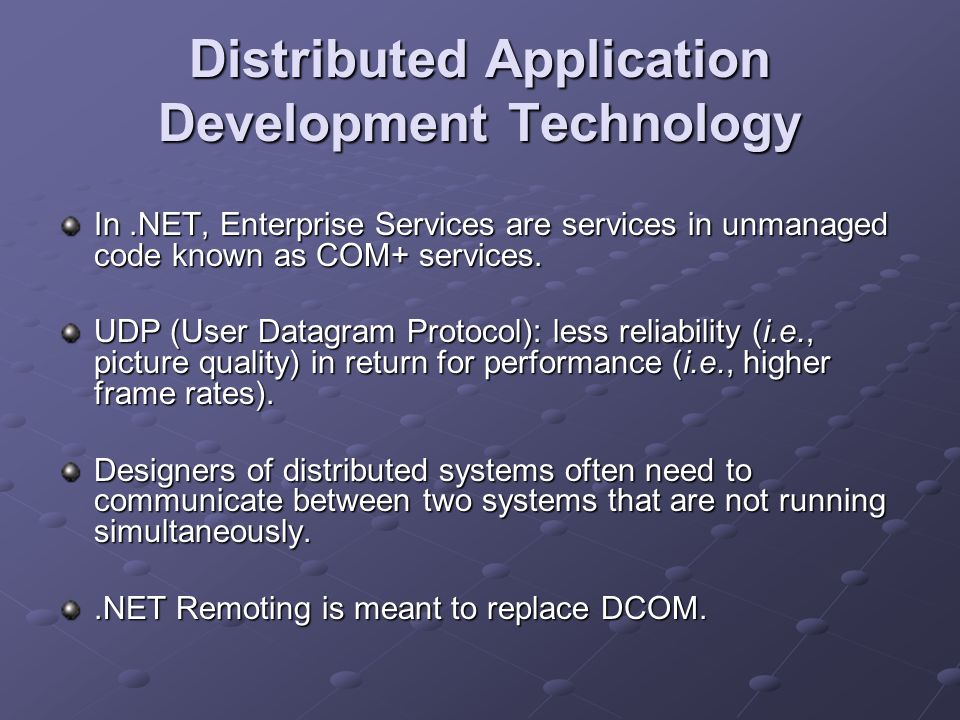 Distributed Application Development Technology

In .NET, Enterprise Services are services in unmanaged code known as COM+ services.

UDP (User Datagram Protocol): less reliability (i.e., picture quality) in return for performance (i.e., higher frame rates).

Designers of distributed systems often need to communicate between two systems that are not running simultaneously.

.NET Remoting is meant to replace DCOM.